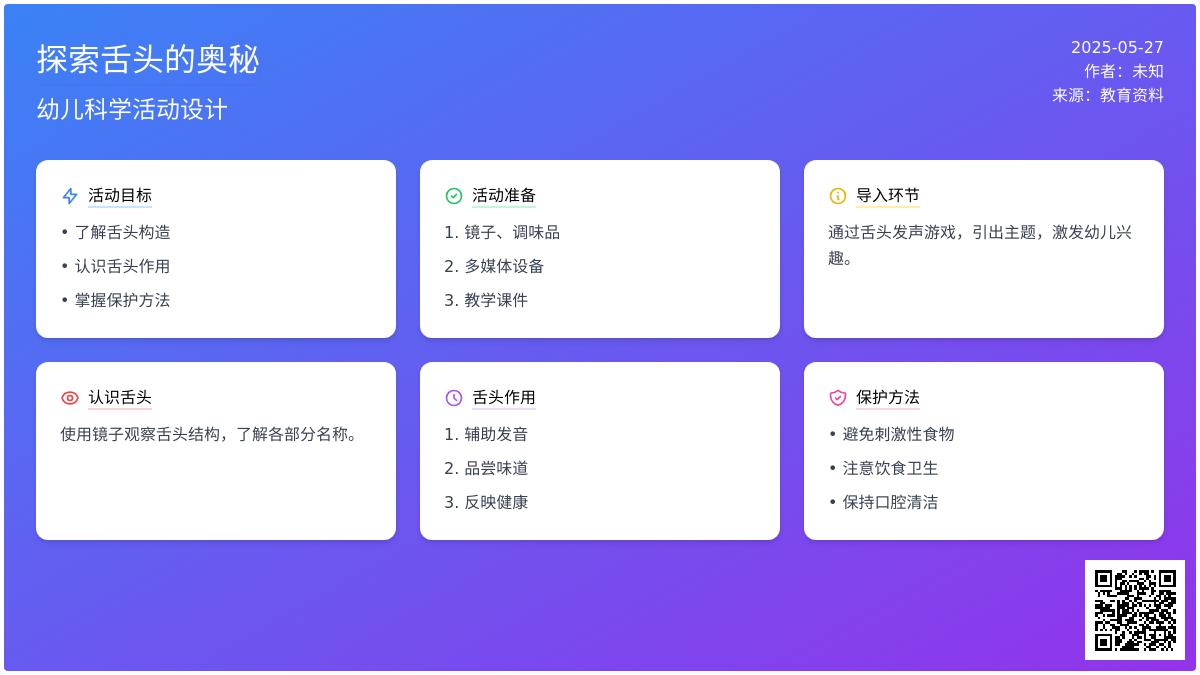 探索舌头的奥秘

幼儿科学活动设计

2025-05-27
作者：未知
来源：教育资料

活动目标
• 了解舌头构造
• 认识舌头作用
• 掌握保护方法

活动准备
1. 镜子、调味品
2. 多媒体设备
3. 教学课件

导入环节
通过舌头发声游戏，引出主题，激发幼儿兴趣。

认识舌头
使用镜子观察舌头结构，了解各部分名称。

舌头作用
1. 辅助发音
2. 品尝味道
3. 反映健康

保护方法
• 避免刺激性食物
• 注意饮食卫生
• 保持口腔清洁